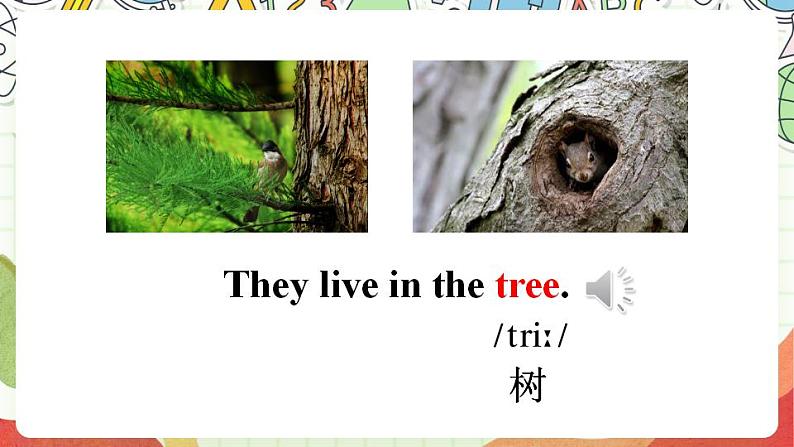 They live in the tree.

/triː/

树